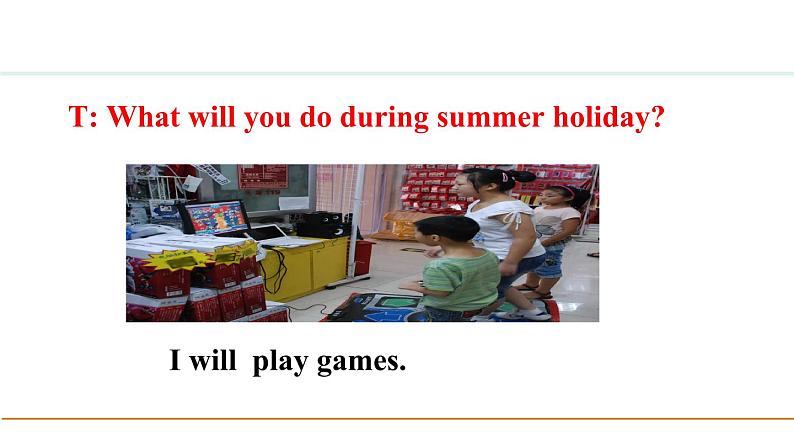 T: What will you do during summer holiday?

I will  play games.